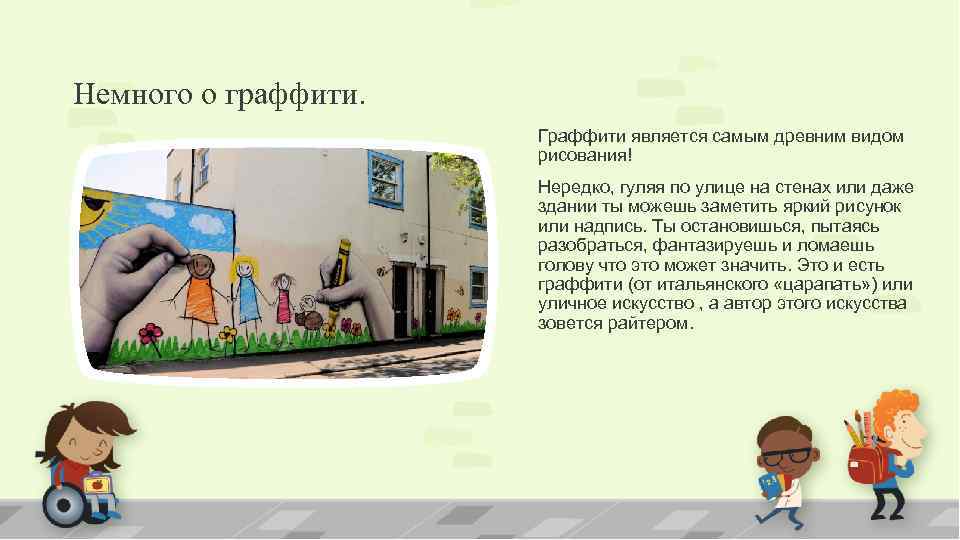 Немного о граффити.

Граффити является самым древним видом рисования!

Нередко, гуляя по улице на стенах или даже здании ты можешь заметить яркий рисунок или надпись. Ты остановишься, пытаясь разобраться, фантазируешь и ломаешь голову что это может значить. Это и есть граффити (от итальянского «царапать») или уличное искусство , а автор этого искусства зовется райтером.